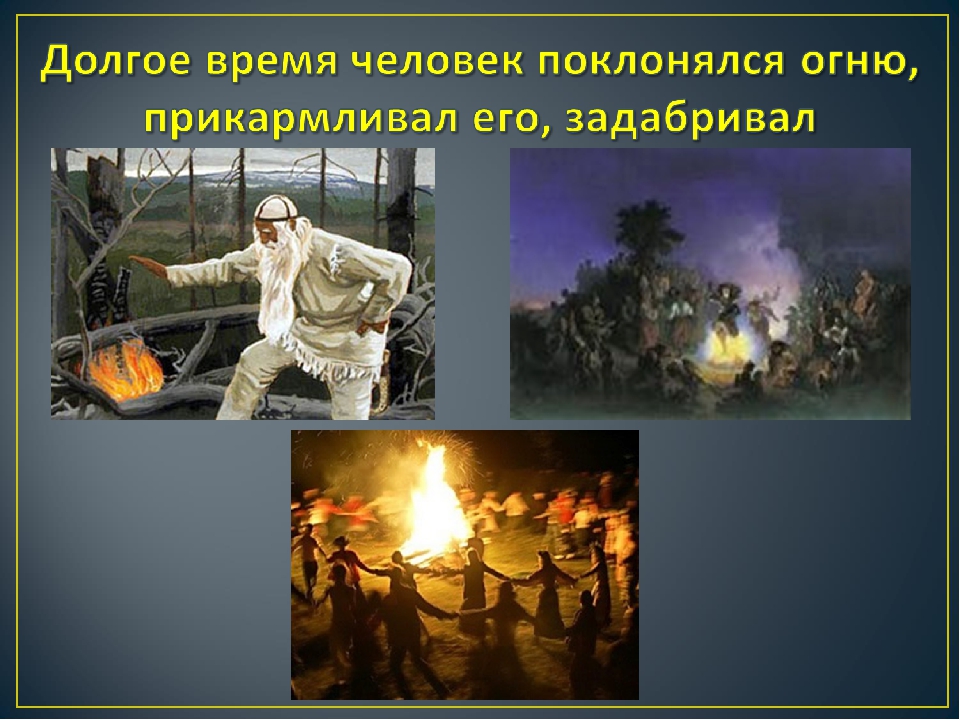 Долгое время человек поклонялся огню, прикармливал его, задабривал